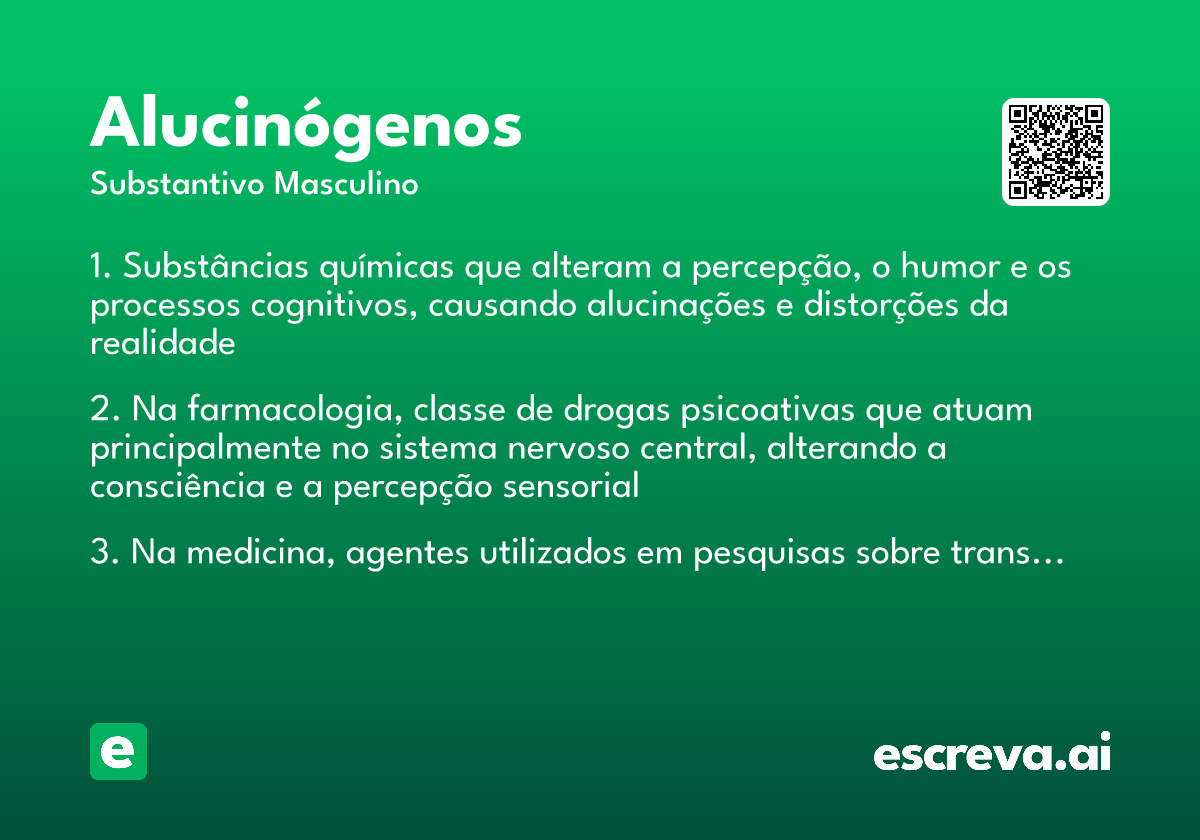 Alucinógenos

Substantivo Masculino

1. Substâncias químicas que alteram a percepção, o humor e os processos cognitivos, causando alucinações e distorções da realidade

2. Na farmacologia, classe de drogas psicoativas que atuam principalmente no sistema nervoso central, alterando a consciência e a percepção sensorial

3. Na medicina, agentes utilizados em pesquisas sobre trans…

e

escreva.ai